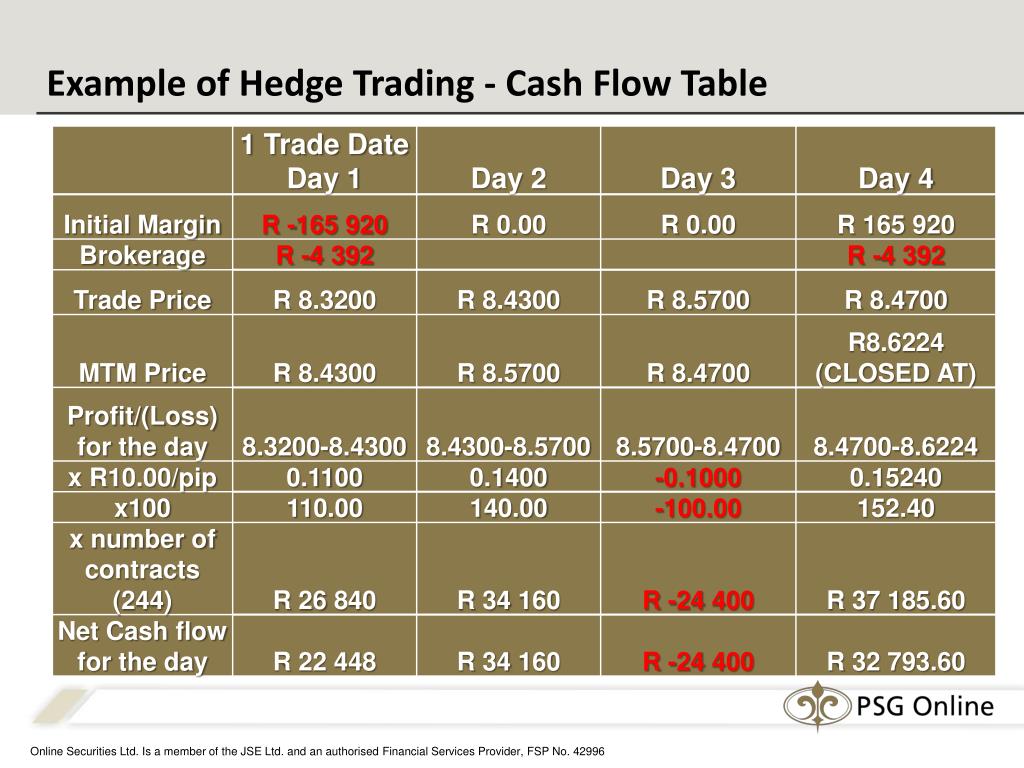 Example of Hedge Trading - Cash Flow Table

| | 1 Trade Date Day 1 | Day 2 | Day 3 | Day 4 |
|---|---|---|---|---|
| Initial Margin | R -165 920 | R 0.00 | R 0.00 | R 165 920 |
| Brokerage | R -4 392 | | | R -4 392 |
| Trade Price | R 8.3200 | R 8.4300 | R 8.5700 | R 8.4700 |
| MTM Price | R 8.4300 | R 8.5700 | R 8.4700 | R8.6224 (CLOSED AT) |
| Profit/(Loss) for the day | 8.3200-8.4300 | 8.4300-8.5700 | 8.5700-8.4700 | 8.4700-8.6224 |
| x R10.00/pip | 0.1100 | 0.1400 | -0.1000 | 0.15240 |
| x100 | 110.00 | 140.00 | -100.00 | 152.40 |
| x number of contracts (244) | R 26 840 | R 34 160 | R -24 400 | R 37 185.60 |
| Net Cash flow for the day | R 22 448 | R 34 160 | R -24 400 | R 32 793.60 |

PSG Online

Online Securities Ltd. Is a member of the JSE Ltd. and an authorised Financial Services Provider, FSP No. 42996